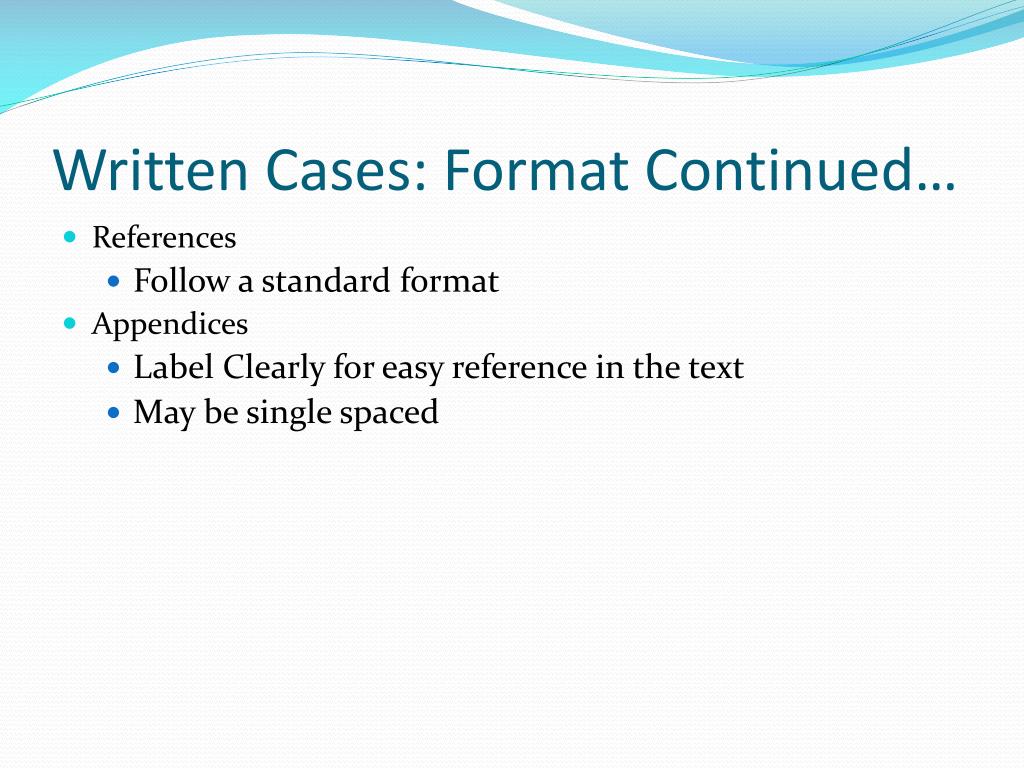 Written Cases: Format Continued…

- References
  - Follow a standard format
- Appendices
  - Label Clearly for easy reference in the text
  - May be single spaced